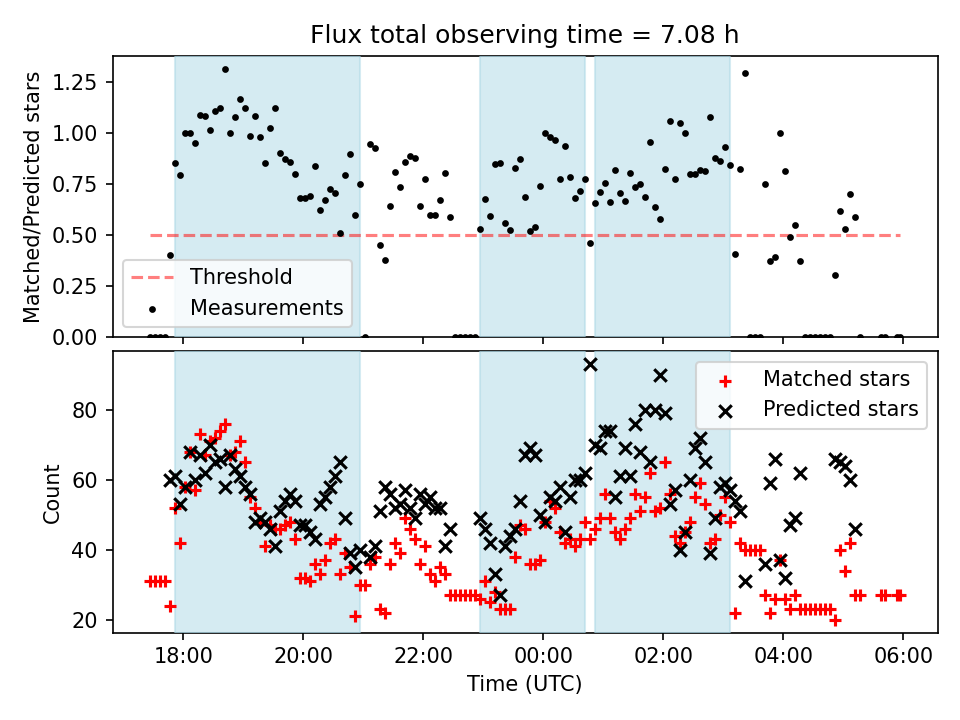 Flux total observing time = 7.08 h

Matched/Predicted stars

1.25
1.00
0.75
0.50
0.25
0.00

Threshold
Measurements

Count

80
60
40
20

Matched stars
Predicted stars

18:00
20:00
22:00
00:00
02:00
04:00
06:00

Time (UTC)